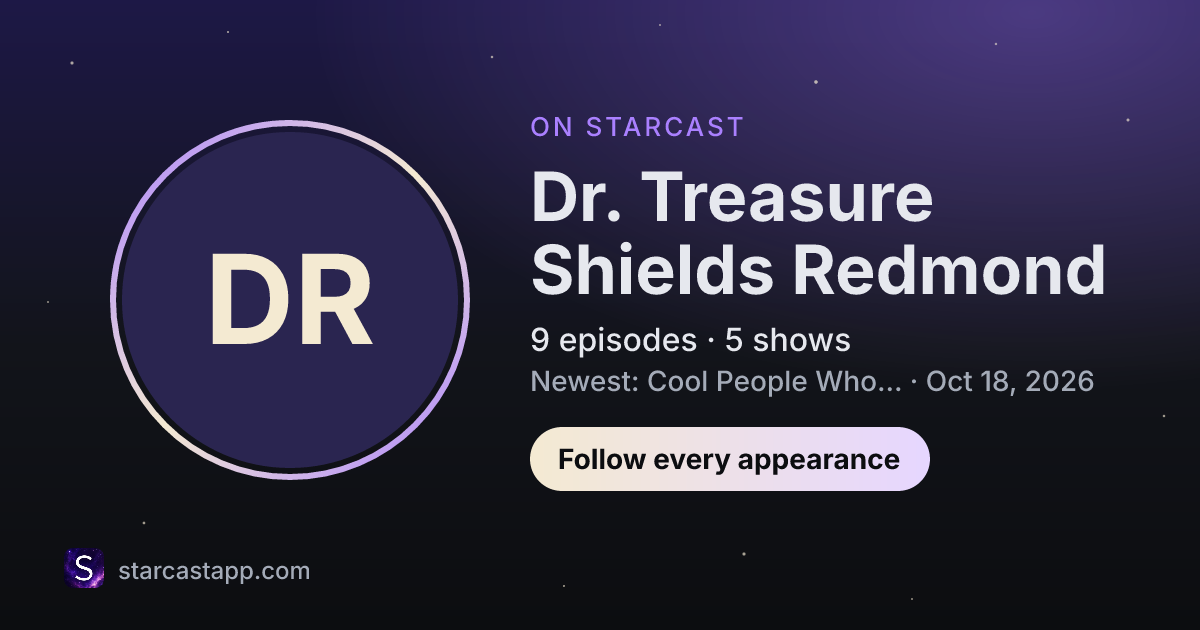 DR

ON STARCAST

Dr. Treasure Shields Redmond

9 episodes · 5 shows

Newest: Cool People Who... · Oct 18, 2026

Follow every appearance

S

starcastapp.com